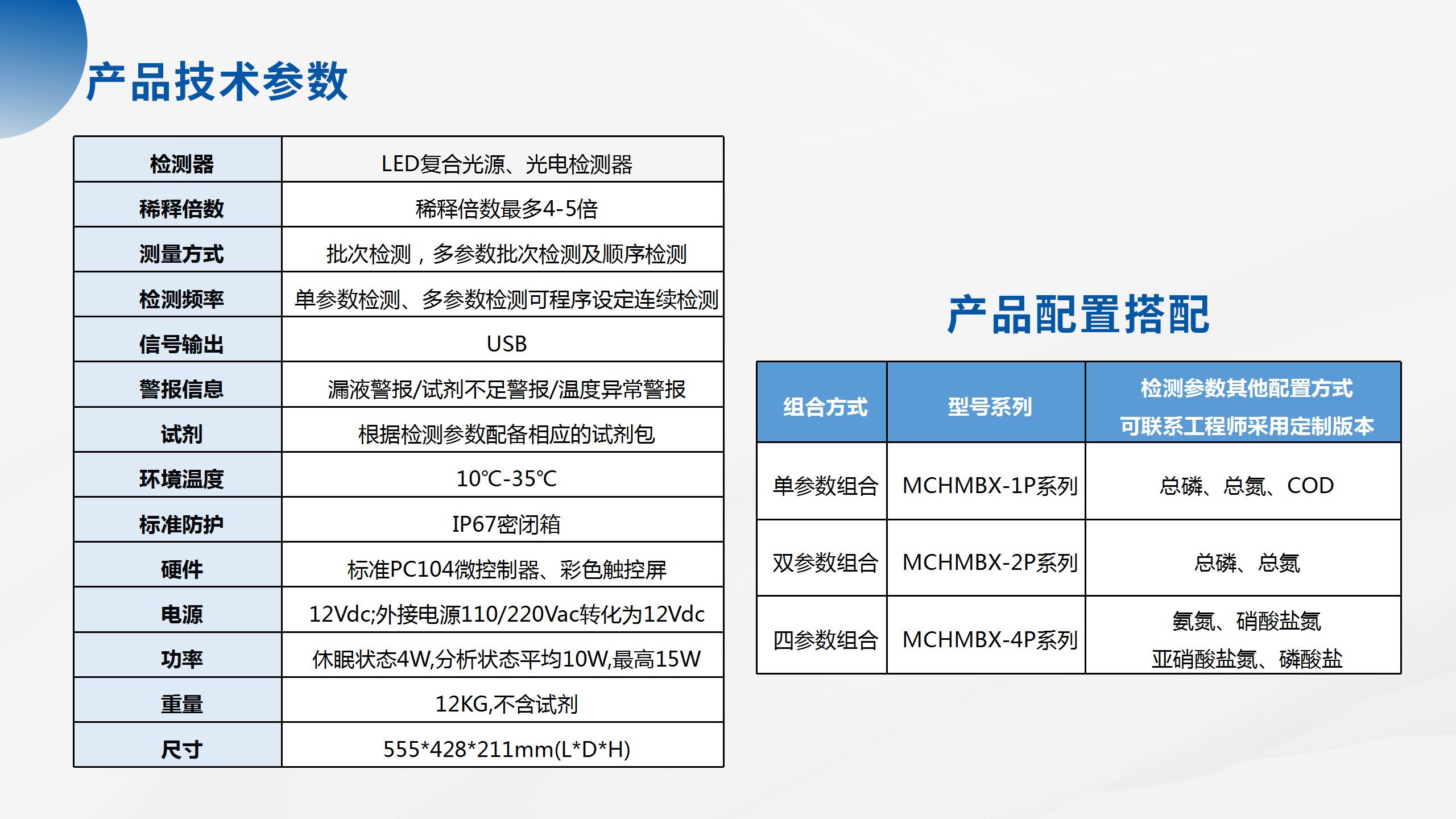 产品技术参数

| 检测器 | LED复合光源、光电检测器 |
|---|---|
| 稀释倍数 | 稀释倍数最多4-5倍 |
| 测量方式 | 批次检测，多参数批次检测及顺序检测 |
| 检测频率 | 单参数检测、多参数检测可程序设定连续检测 |
| 信号输出 | USB |
| 警报信息 | 漏液警报/试剂不足警报/温度异常警报 |
| 试剂 | 根据检测参数配备相应的试剂包 |
| 环境温度 | 10℃-35℃ |
| 标准防护 | IP67密闭箱 |
| 硬件 | 标准PC104微控制器、彩色触控屏 |
| 电源 | 12Vdc;外接电源110/220Vac转化为12Vdc |
| 功率 | 休眠状态4W,分析状态平均10W,最高15W |
| 重量 | 12KG,不含试剂 |
| 尺寸 | 555*428*211mm(L*D*H) |

产品配置搭配

| 组合方式 | 型号系列 | 检测参数其他配置方式 可联系工程师采用定制版本 |
|---|---|---|
| 单参数组合 | MCHMBX-1P系列 | 总磷、总氮、COD |
| 双参数组合 | MCHMBX-2P系列 | 总磷、总氮 |
| 四参数组合 | MCHMBX-4P系列 | 氨氮、硝酸盐氮 亚硝酸盐氮、磷酸盐 |